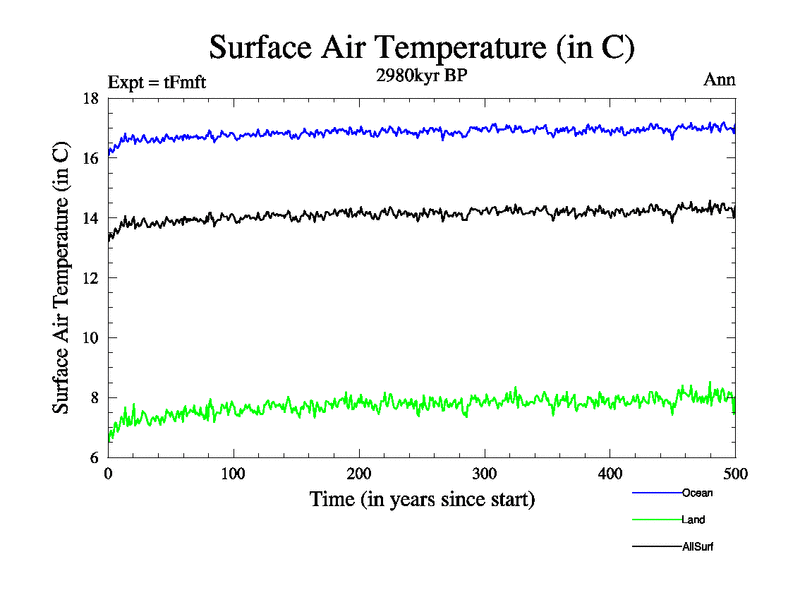 Surface Air Temperature (in C)

Expt = tFmft

2980kyr BP

Ann

Surface Air Temperature (in C)

18
16
14
12
10
8
6

0
100
200
300
400
500

Time (in years since start)

Ocean
Land
AllSurf